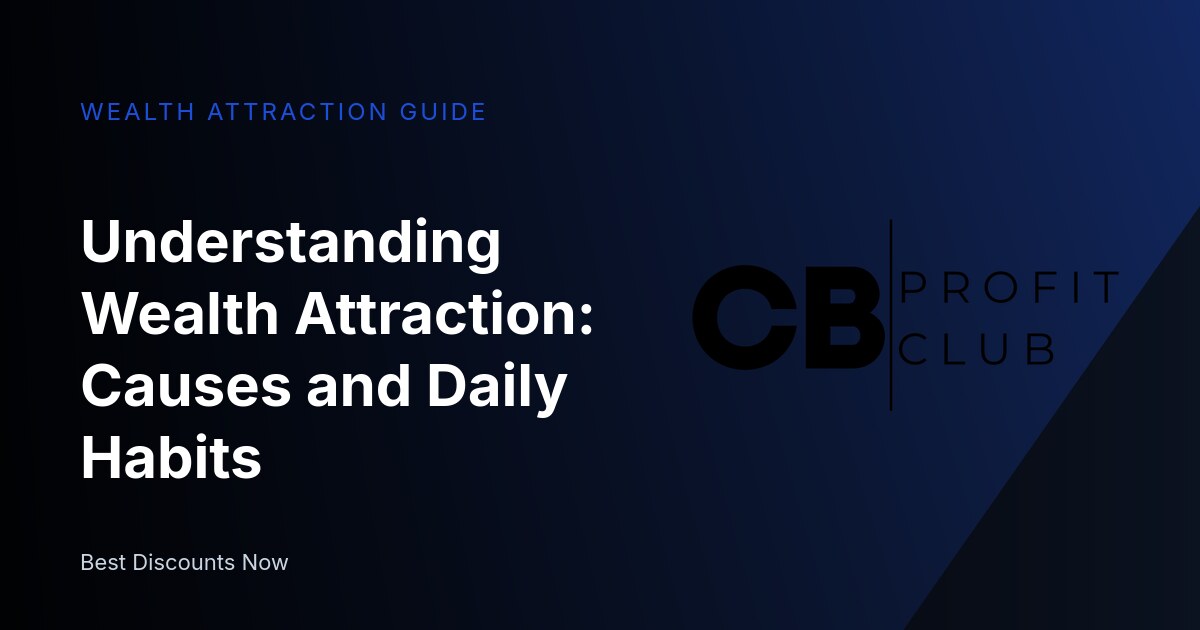 WEALTH ATTRACTION GUIDE

Understanding Wealth Attraction: Causes and Daily Habits

Best Discounts Now

CB PROFIT CLUB